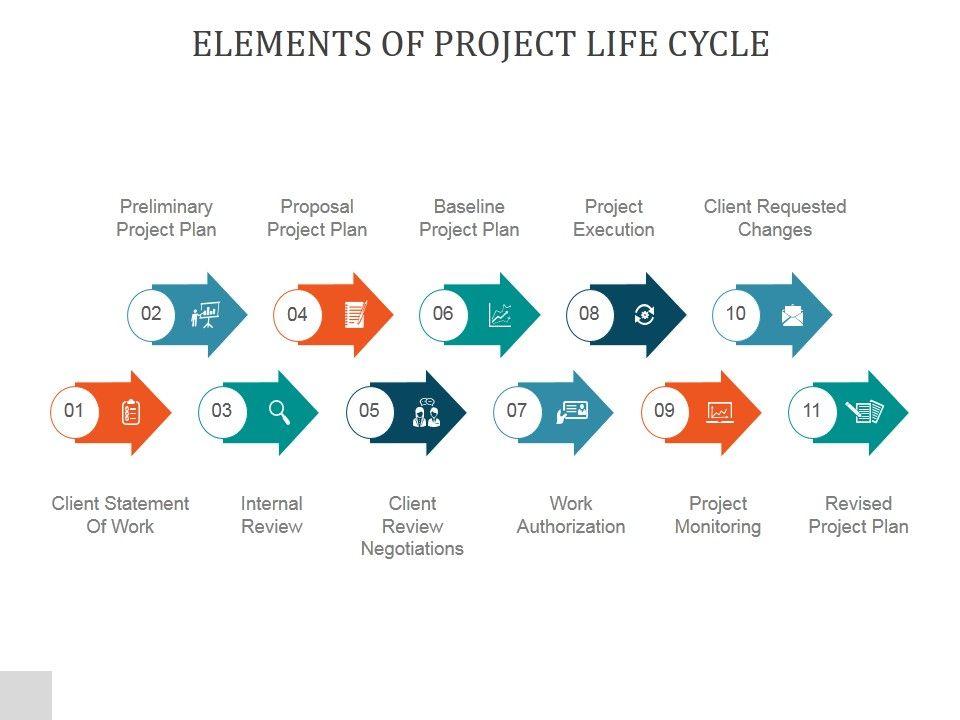 ELEMENTS OF PROJECT LIFE CYCLE

Preliminary Project Plan

Proposal Project Plan

Baseline Project Plan

Project Execution

Client Requested Changes

02

04

06

08

10

01

03

05

07

09

11

Client Statement Of Work

Internal Review

Client Review Negotiations

Work Authorization

Project Monitoring

Revised Project Plan